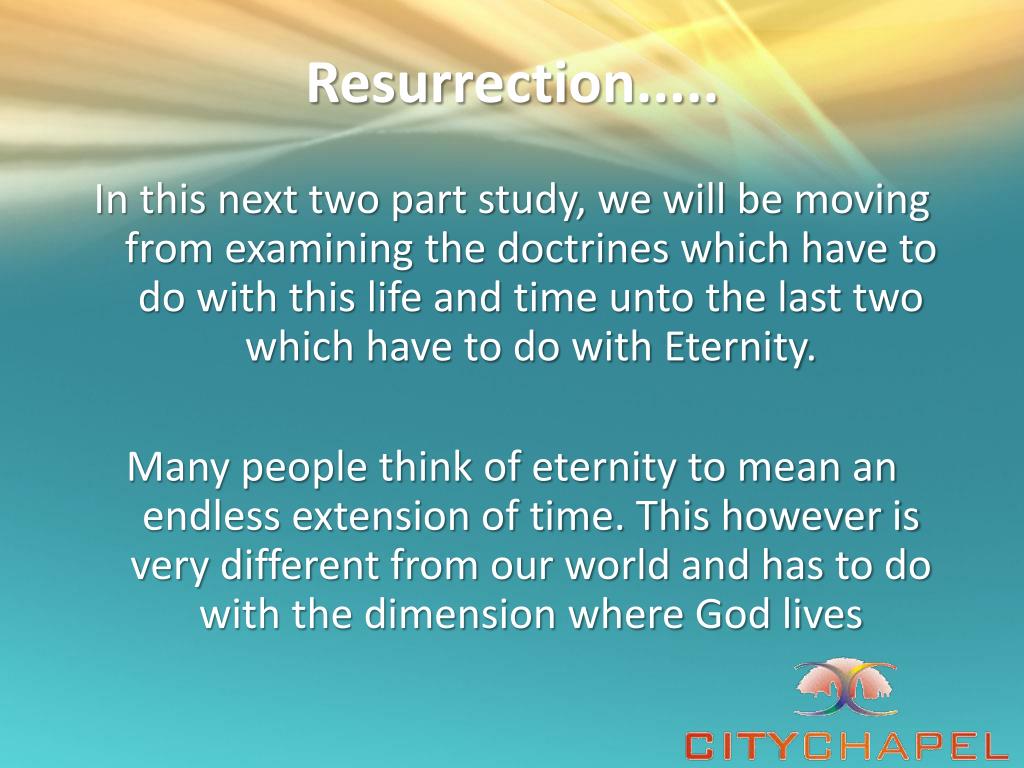 Resurrection.....

In this next two part study, we will be moving from examining the doctrines which have to do with this life and time unto the last two which have to do with Eternity.

Many people think of eternity to mean an endless extension of time. This however is very different from our world and has to do with the dimension where God lives

CITYCHAPEL